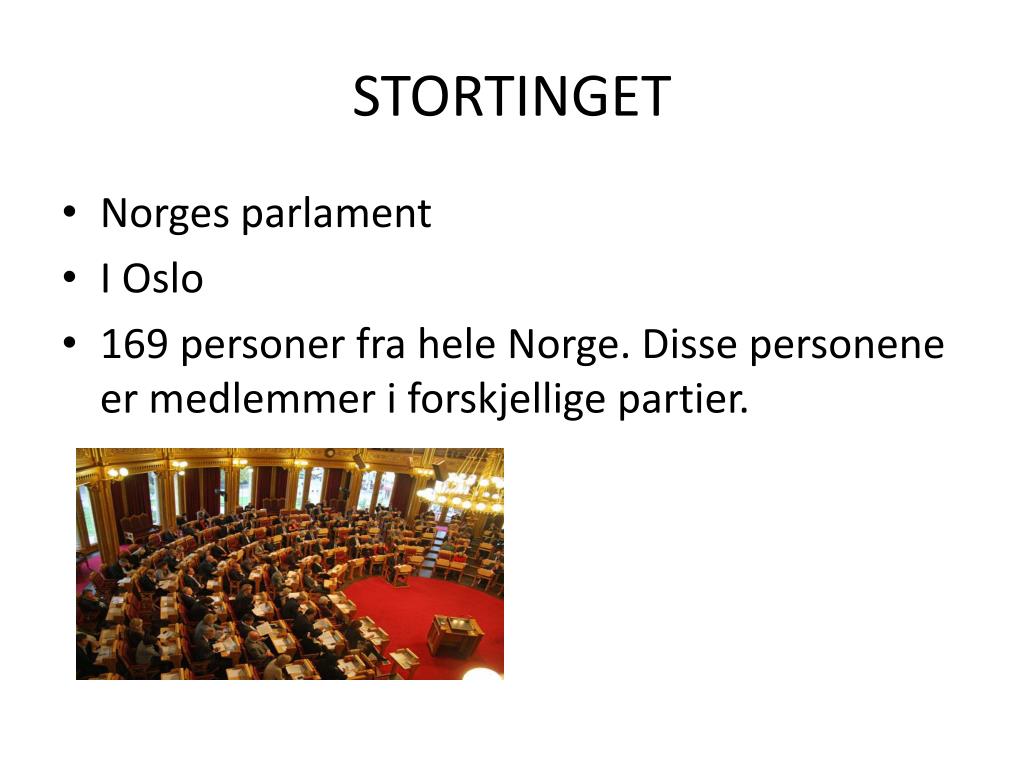 STORTINGET

• Norges parlament
• I Oslo
• 169 personer fra hele Norge. Disse personene er medlemmer i forskjellige partier.